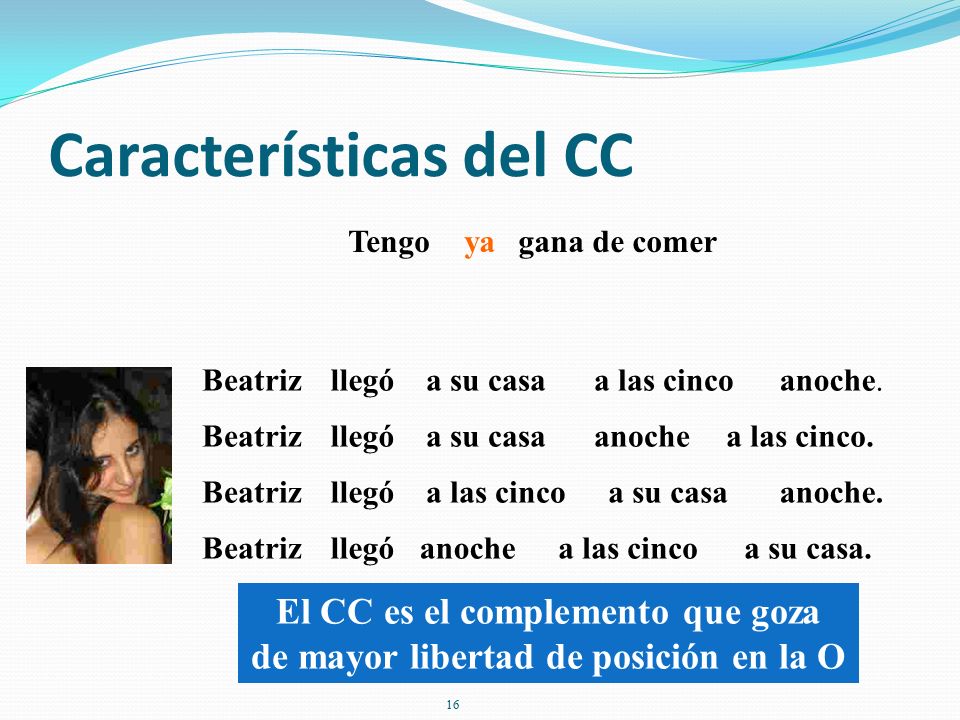 Características del CC

Tengo ya gana de comer

Beatriz llegó a su casa a las cinco anoche.

Beatriz llegó a su casa anoche a las cinco.

Beatriz llegó a las cinco a su casa anoche.

Beatriz llegó anoche a las cinco a su casa.

El CC es el complemento que goza de mayor libertad de posición en la O

16